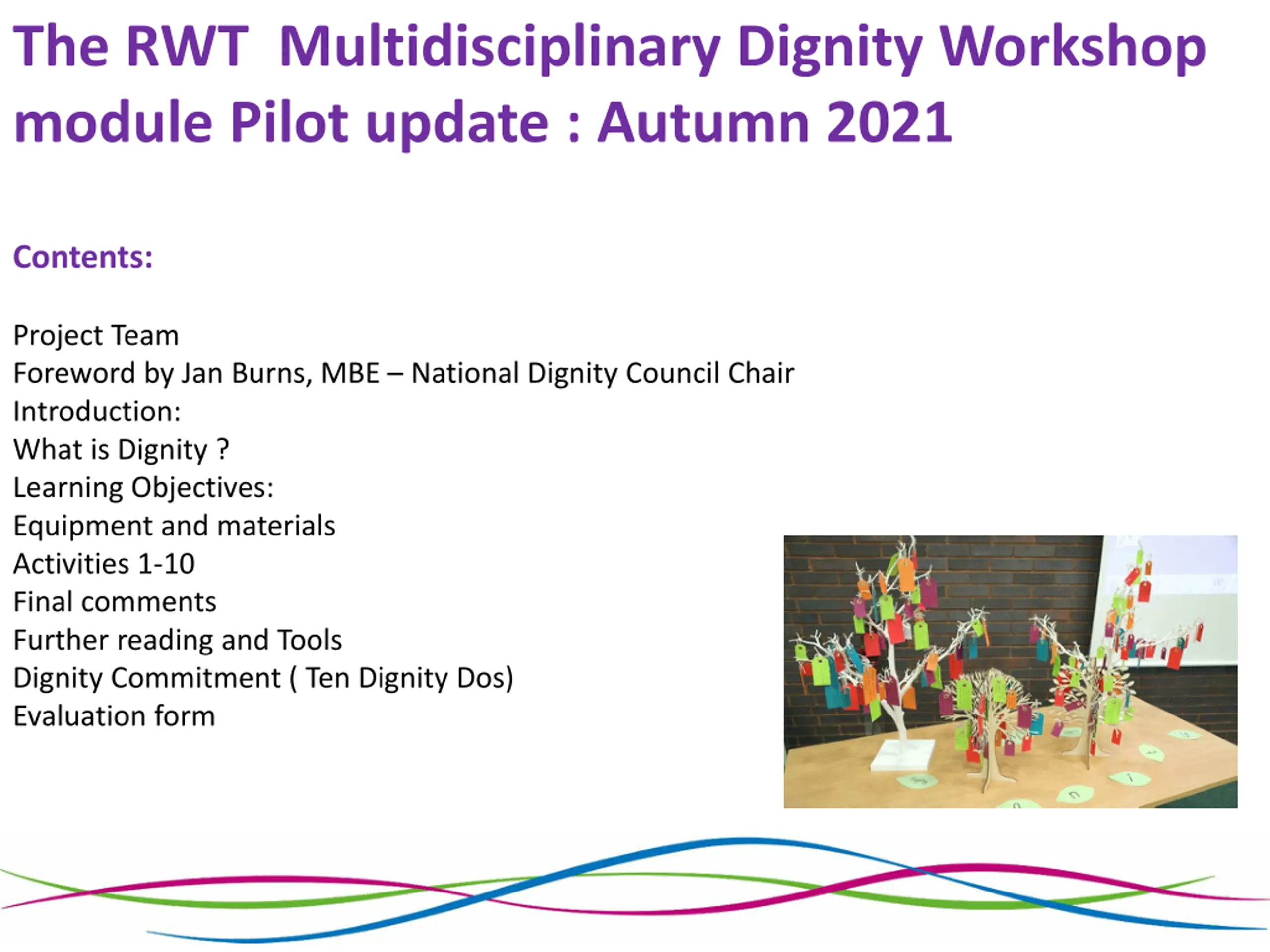 The RWT  Multidisciplinary Dignity Workshop module Pilot update : Autumn 2021

Contents:

Project Team
Foreword by Jan Burns, MBE – National Dignity Council Chair
Introduction:
What is Dignity ?
Learning Objectives:
Equipment and materials
Activities 1-10
Final comments
Further reading and Tools
Dignity Commitment ( Ten Dignity Dos)
Evaluation form